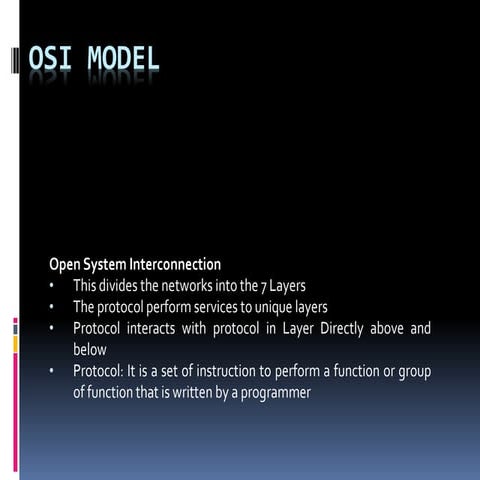 OSI MODEL

Open System Interconnection
• This divides the networks into the 7 Layers
• The protocol perform services to unique layers
• Protocol interacts with protocol in Layer Directly above and below
• Protocol: It is a set of instruction to perform a function or group of function that is written by a programmer